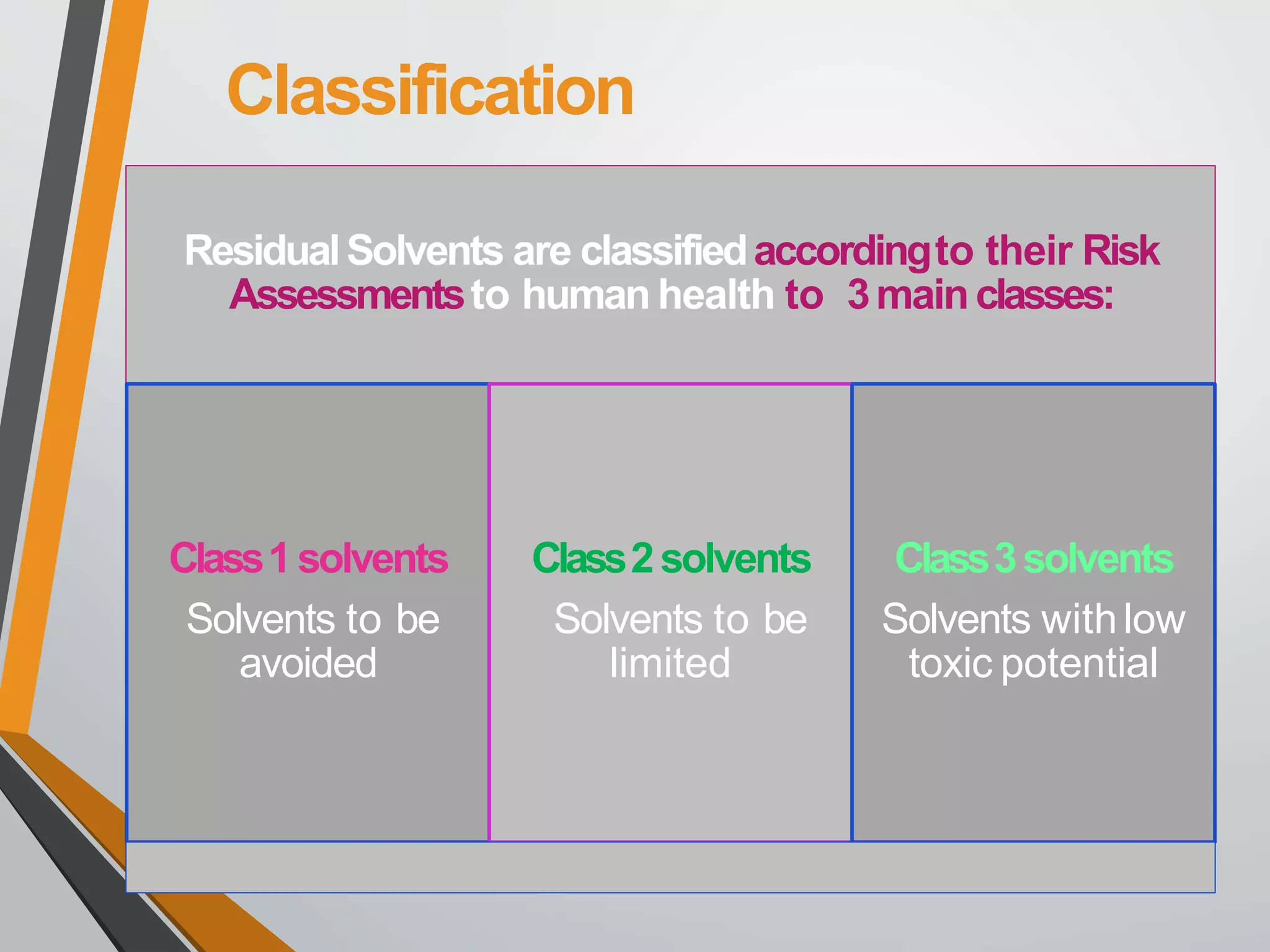 Classification

Residual Solvents are classified according to their Risk Assessments to human health to 3 main classes:

Class 1 solvents
Solvents to be avoided

Class 2 solvents
Solvents to be limited

Class 3 solvents
Solvents with low toxic potential